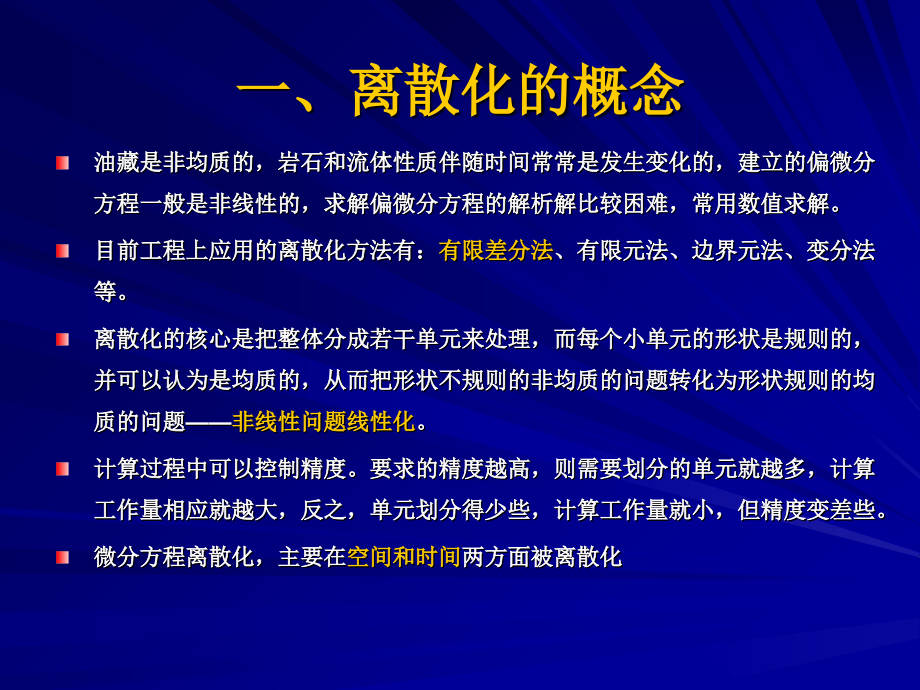 一、离散化的概念

油藏是非均质的，岩石和流体性质伴随时间常常是发生变化的，建立的偏微分方程一般是非线性的，求解偏微分方程的解析解比较困难，常用数值求解。

目前工程上应用的离散化方法有：有限差分法、有限元法、边界元法、变分法等。

离散化的核心是把整体分成若干单元来处理，而每个小单元的形状是规则的，并可以认为是均质的，从而把形状不规则的非均质的问题转化为形状规则的均质的问题——非线性问题线性化。

计算过程中可以控制精度。要求的精度越高，则需要划分的单元就越多，计算工作量相应就越大，反之，单元划分得少些，计算工作量就小，但精度变差些。

微分方程离散化，主要在空间和时间两方面被离散化